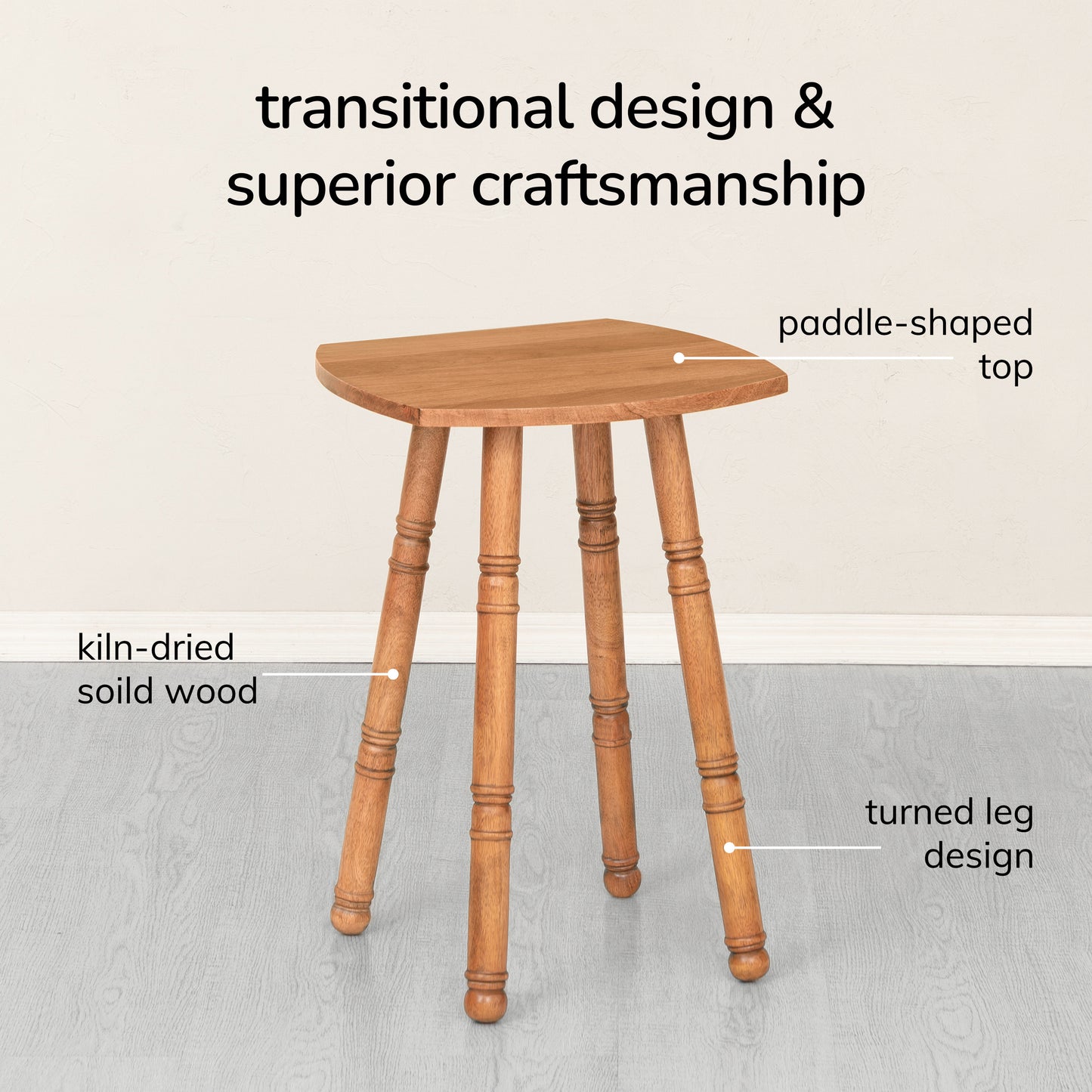 transitional design & superior craftsmanship

paddle-shaped top

kiln-dried soild wood

turned leg design